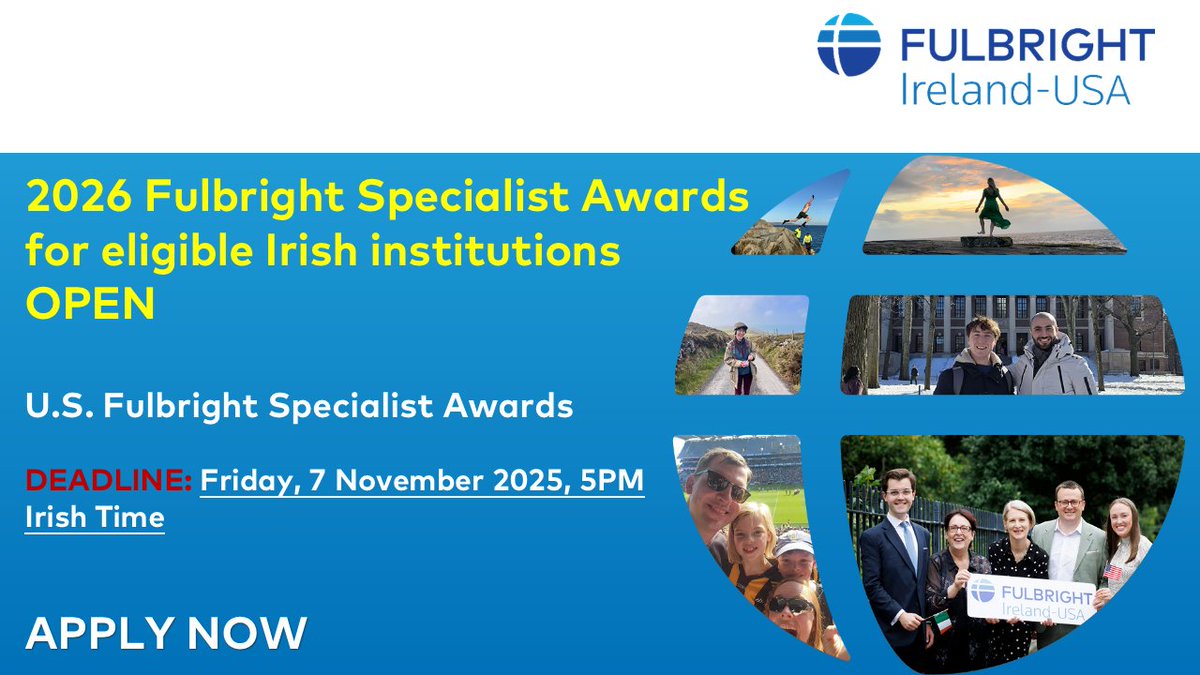 FULBRIGHT
Ireland-USA

2026 Fulbright Specialist Awards for eligible Irish institutions OPEN

U.S. Fulbright Specialist Awards

DEADLINE: Friday, 7 November 2025, 5PM Irish Time

APPLY NOW

FULBRIGHT
Ireland-USA